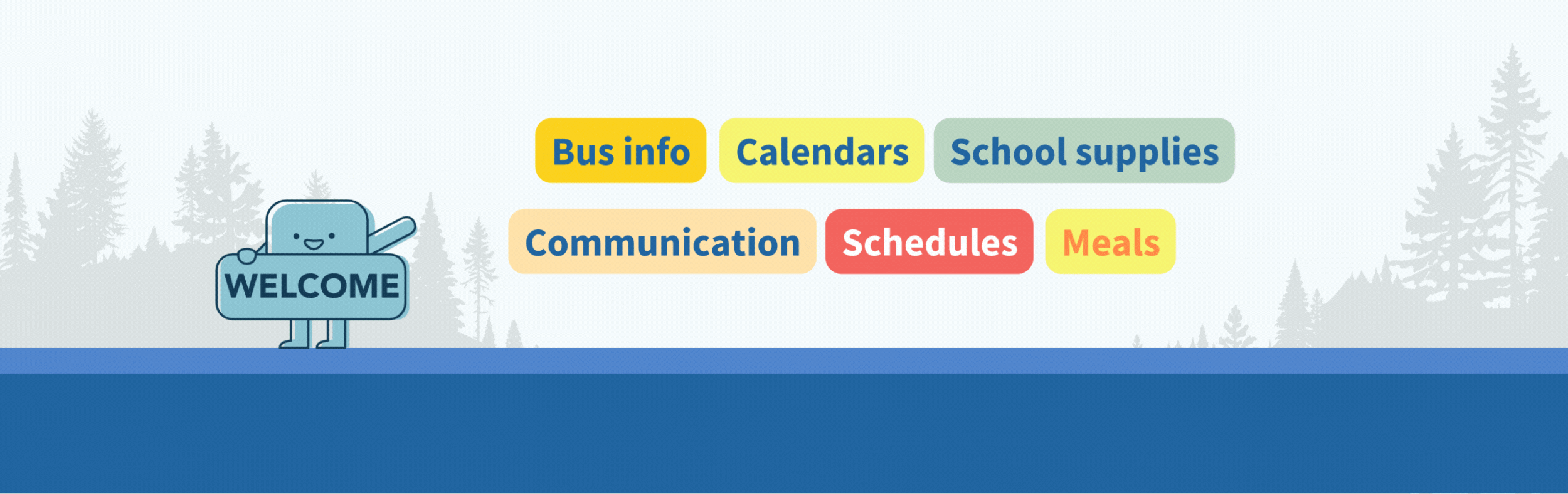 WELCOME

Bus info Calendars School supplies

Communication Schedules Meals